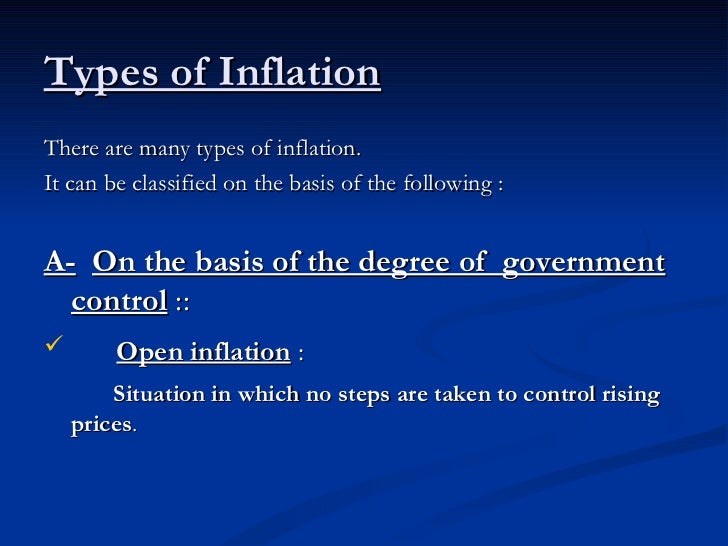 Types of Inflation

There are many types of inflation.
It can be classified on the basis of the following :

A- On the basis of the degree of government control ::

✓ Open inflation :

Situation in which no steps are taken to control rising prices.